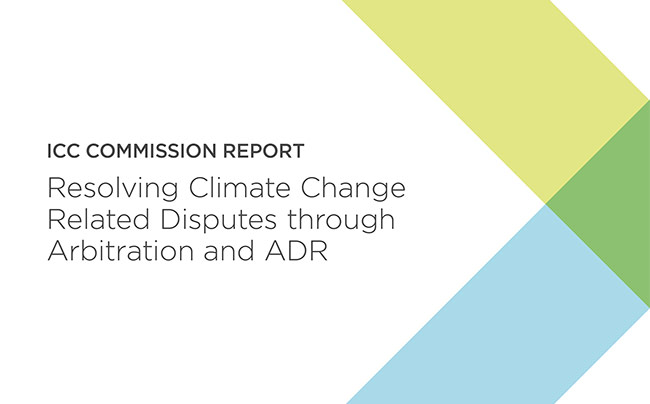 ICC COMMISSION REPORT

Resolving Climate Change Related Disputes through Arbitration and ADR